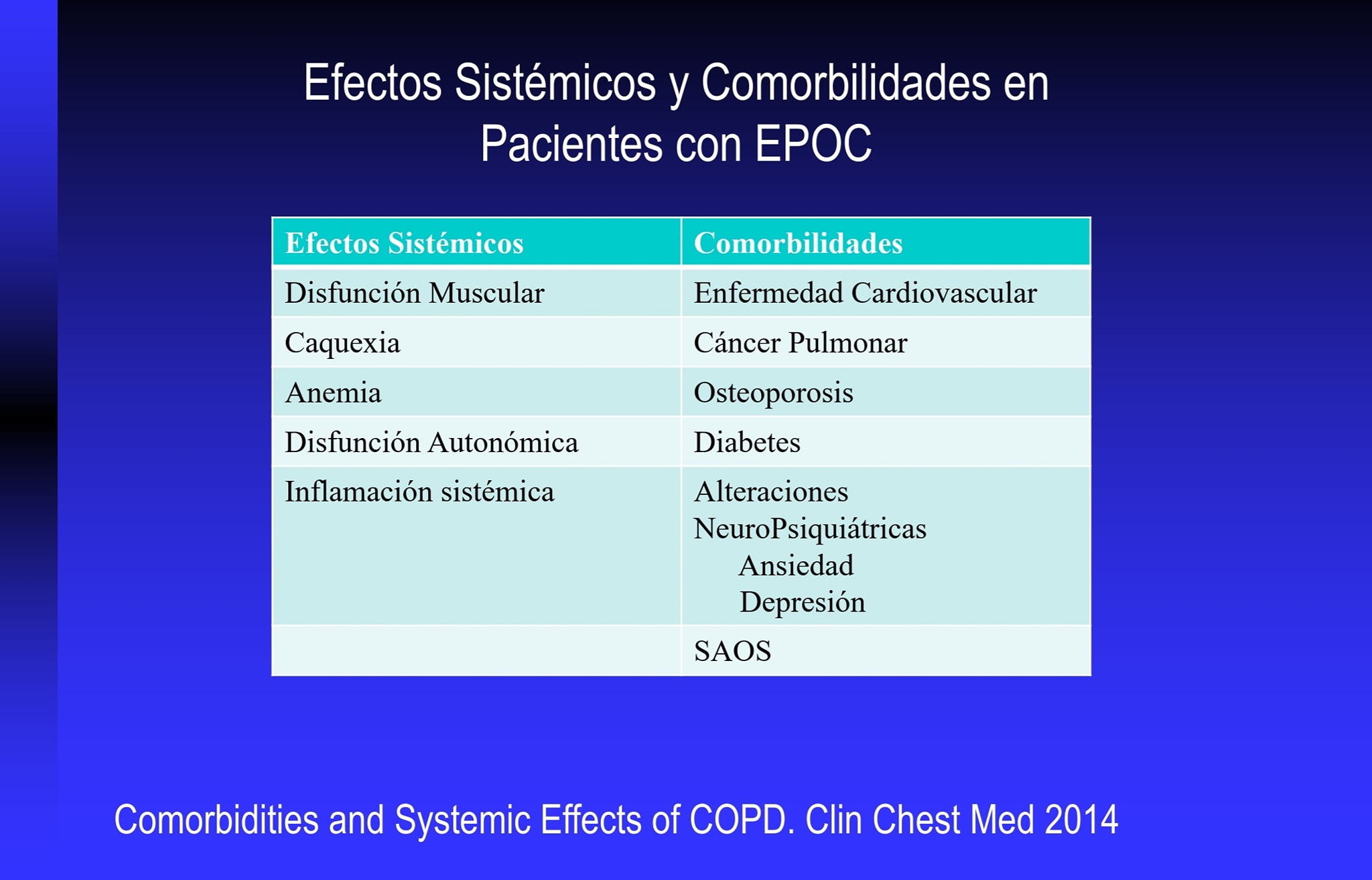 Efectos Sistémicos y Comorbilidades en Pacientes con EPOC

| Efectos Sistémicos | Comorbilidades |
|---|---|
| Disfunción Muscular | Enfermedad Cardiovascular |
| Caquexia | Cáncer Pulmonar |
| Anemia | Osteoporosis |
| Disfunción Autonómica | Diabetes |
| Inflamación sistémica | Alteraciones NeuroPsiquiátricas Ansiedad Depresión |
| | SAOS |

Comorbidities and Systemic Effects of COPD. Clin Chest Med 2014